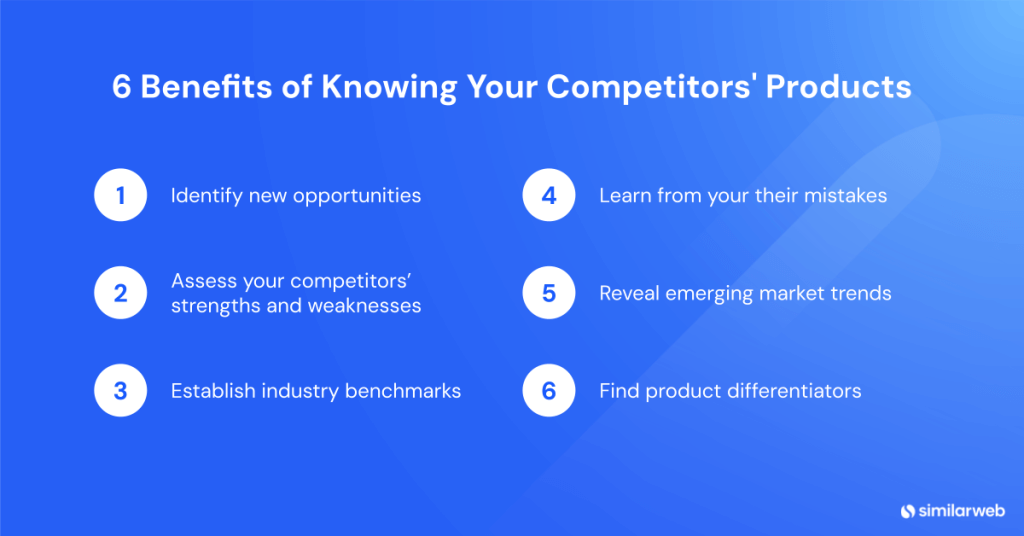 6 Benefits of Knowing Your Competitors' Products

1 Identify new opportunities

2 Assess your competitors' strengths and weaknesses

3 Establish industry benchmarks

4 Learn from your their mistakes

5 Reveal emerging market trends

6 Find product differentiators

similarweb